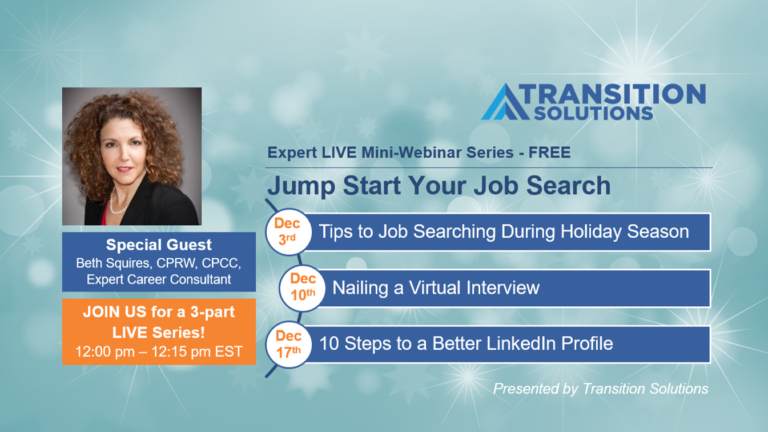 TRANSITION SOLUTIONS

Expert LIVE Mini-Webinar Series - FREE

Jump Start Your Job Search

Dec 3rd Tips to Job Searching During Holiday Season

Dec 10th Nailing a Virtual Interview

Dec 17th 10 Steps to a Better LinkedIn Profile

Special Guest
Beth Squires, CPRW, CPCC, Expert Career Consultant

JOIN US for a 3-part LIVE Series!
12:00 pm – 12:15 pm EST

Presented by Transition Solutions